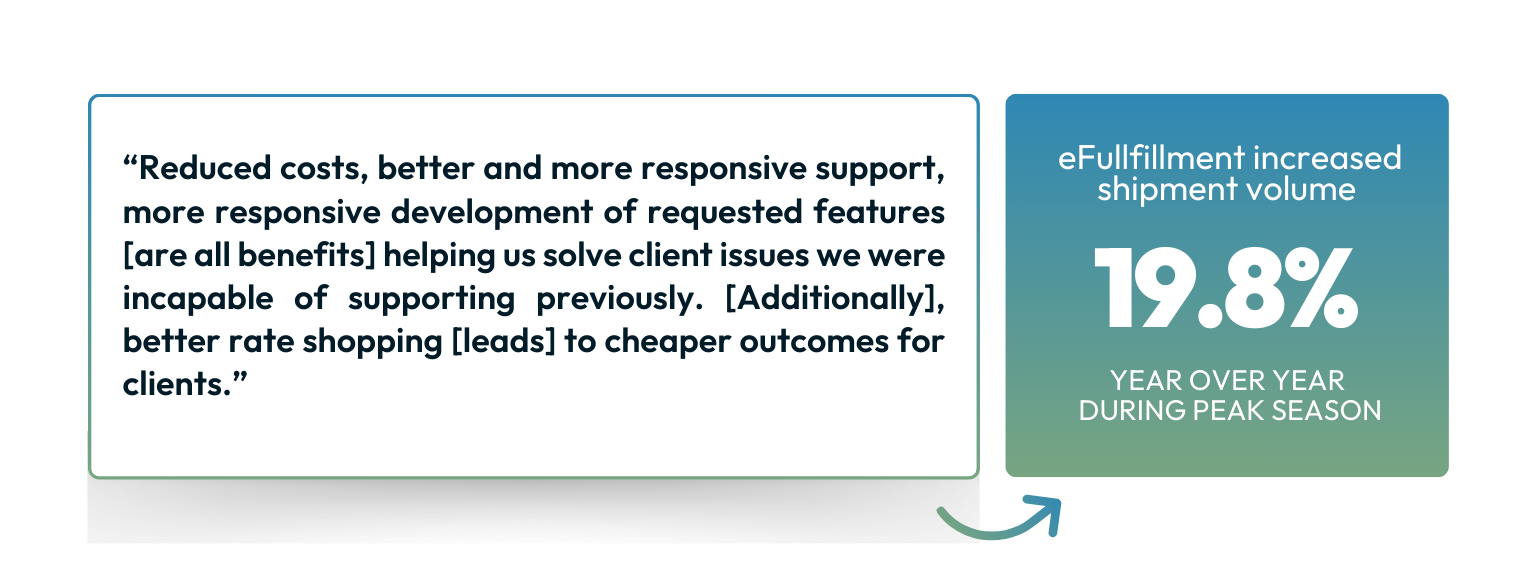 “Reduced costs, better and more responsive support, more responsive development of requested features [are all benefits] helping us solve client issues we were incapable of supporting previously. [Additionally], better rate shopping [leads] to cheaper outcomes for clients.”

eFullfillment increased shipment volume

19.8%

YEAR OVER YEAR DURING PEAK SEASON